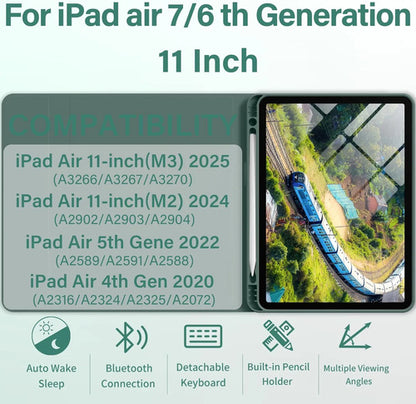 For iPad air 7/6 th Generation

11 Inch

COMPATIBILITY

iPad Air 11-inch(M3) 2025
(A3266/A3267/A3270)

iPad Air 11-inch(M2) 2024
(A2902/A2903/A2904)

iPad Air 5th Gene 2022
(A2589/A2591/A2588)

iPad Air 4th Gen 2020
(A2316/A2324/A2325/A2072)

Auto Wake Sleep

Bluetooth Connection

Detachable Keyboard

Built-in Pencil Holder

Multiple Viewing Angles